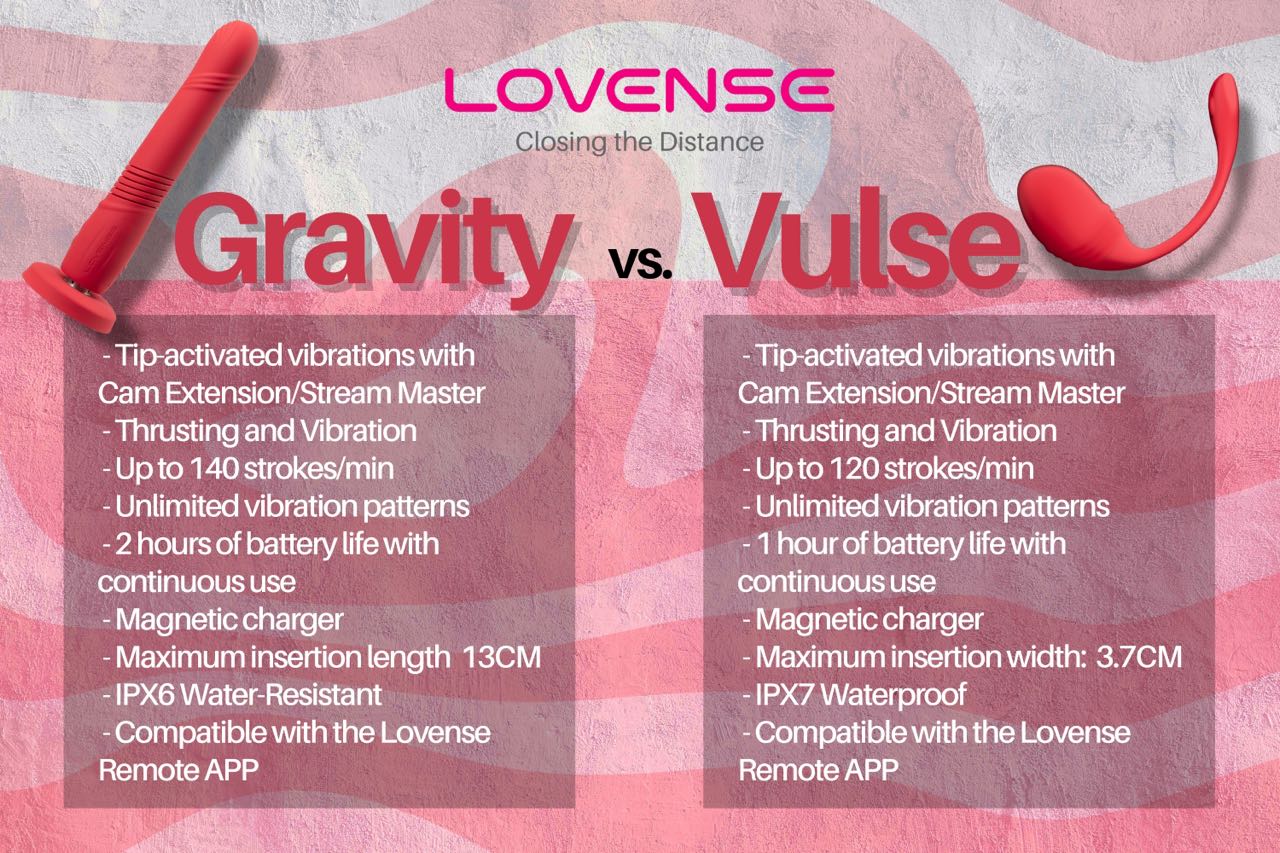 LOVENSE
Closing the Distance

Gravity vs. Vulse

- Tip-activated vibrations with Cam Extension/Stream Master
- Thrusting and Vibration
- Up to 140 strokes/min
- Unlimited vibration patterns
- 2 hours of battery life with continuous use
- Magnetic charger
- Maximum insertion length 13CM
- IPX6 Water-Resistant
- Compatible with the Lovense Remote APP

- Tip-activated vibrations with Cam Extension/Stream Master
- Thrusting and Vibration
- Up to 120 strokes/min
- Unlimited vibration patterns
- 1 hour of battery life with continuous use
- Magnetic charger
- Maximum insertion width: 3.7CM
- IPX7 Waterproof
- Compatible with the Lovense Remote APP